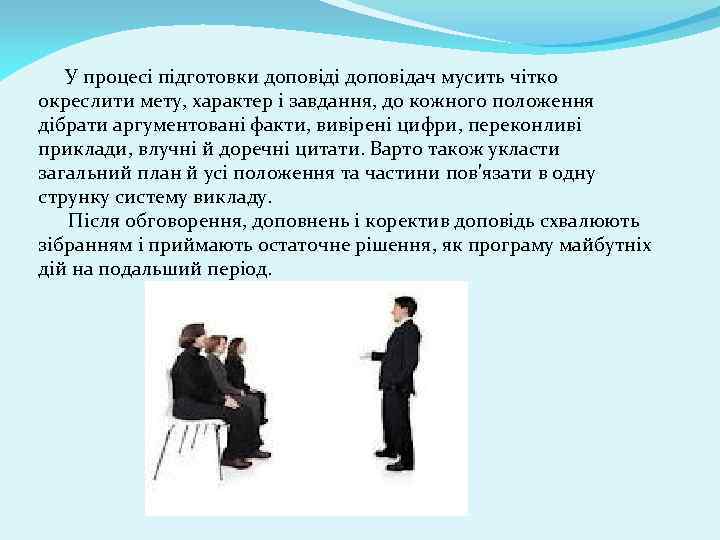 У процесі підготовки доповіді доповідач мусить чітко окреслити мету, характер і завдання, до кожного положення дібрати аргументовані факти, вивірені цифри, переконливі приклади, влучні й доречні цитати. Варто також укласти загальний план й усі положення та частини пов'язати в одну струнку систему викладу.

Після обговорення, доповнень і коректив доповідь схвалюють зібранням і приймають остаточне рішення, як програму майбутніх дій на подальший період.